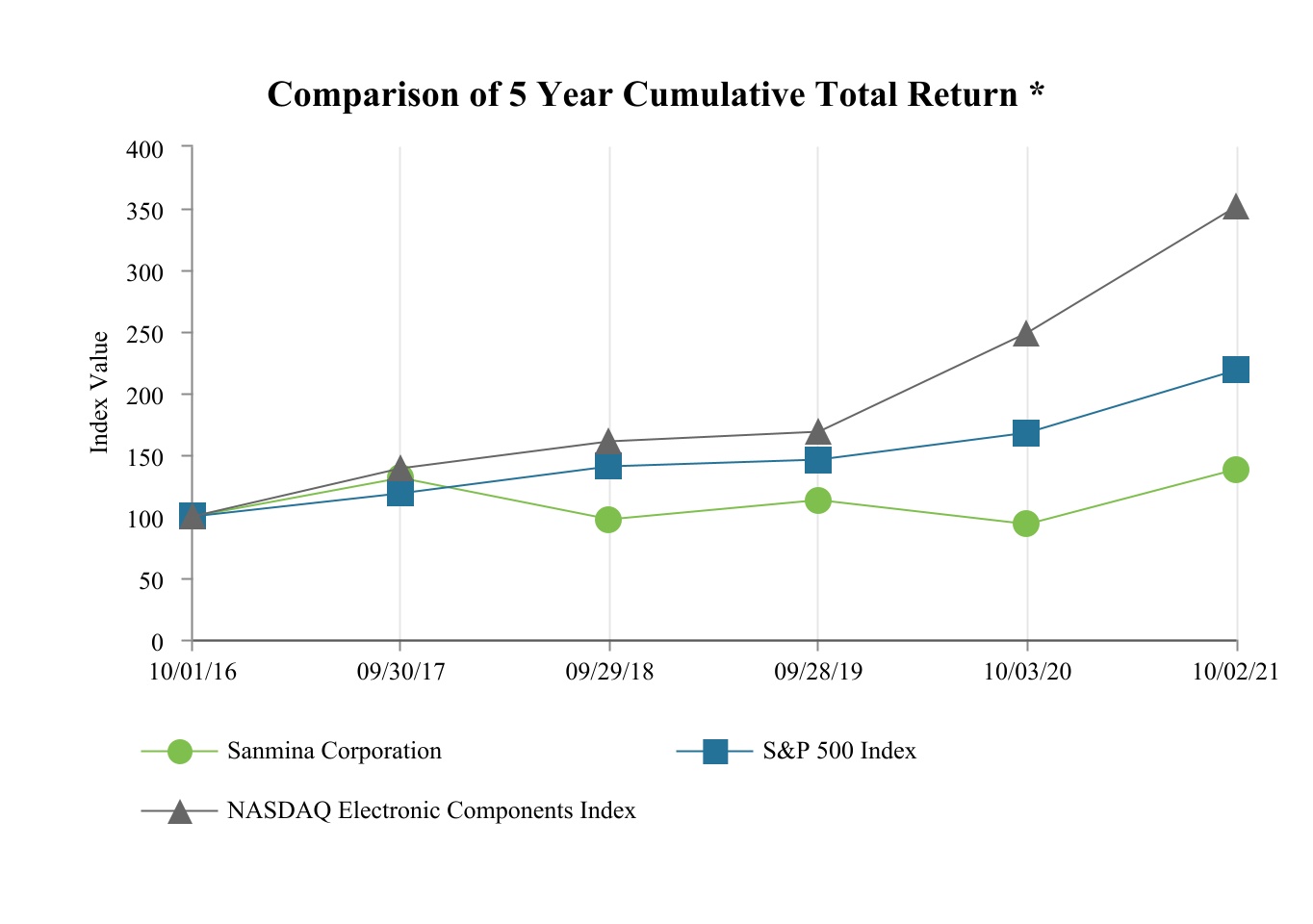 Comparison of 5 Year Cumulative Total Return *

Index Value

400
350
300
250
200
150
100
50
0

10/01/16
09/30/17
09/29/18
09/28/19
10/03/20
10/02/21

Sanmina Corporation
S&P 500 Index
NASDAQ Electronic Components Index